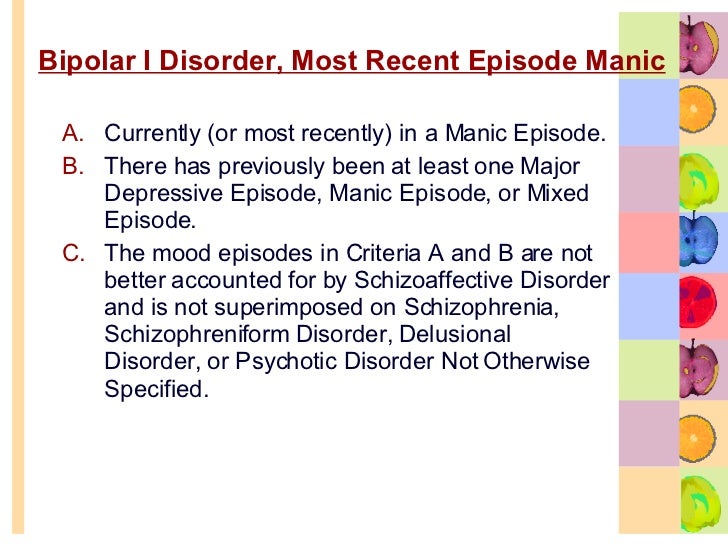 Bipolar I Disorder, Most Recent Episode Manic

A. Currently (or most recently) in a Manic Episode.

B. There has previously been at least one Major Depressive Episode, Manic Episode, or Mixed Episode.

C. The mood episodes in Criteria A and B are not better accounted for by Schizoaffective Disorder and is not superimposed on Schizophrenia, Schizophreniform Disorder, Delusional Disorder, or Psychotic Disorder Not Otherwise Specified.